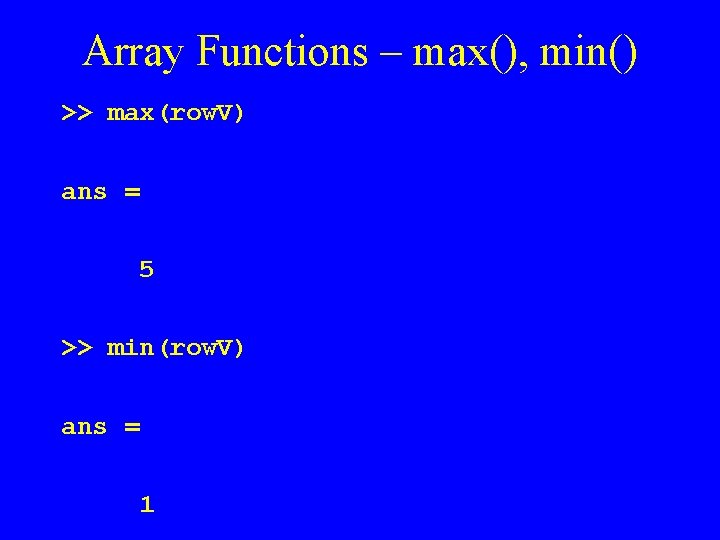 Array Functions – max(), min()

>> max(rowV)

ans =

5

>> min(rowV)

ans =

1